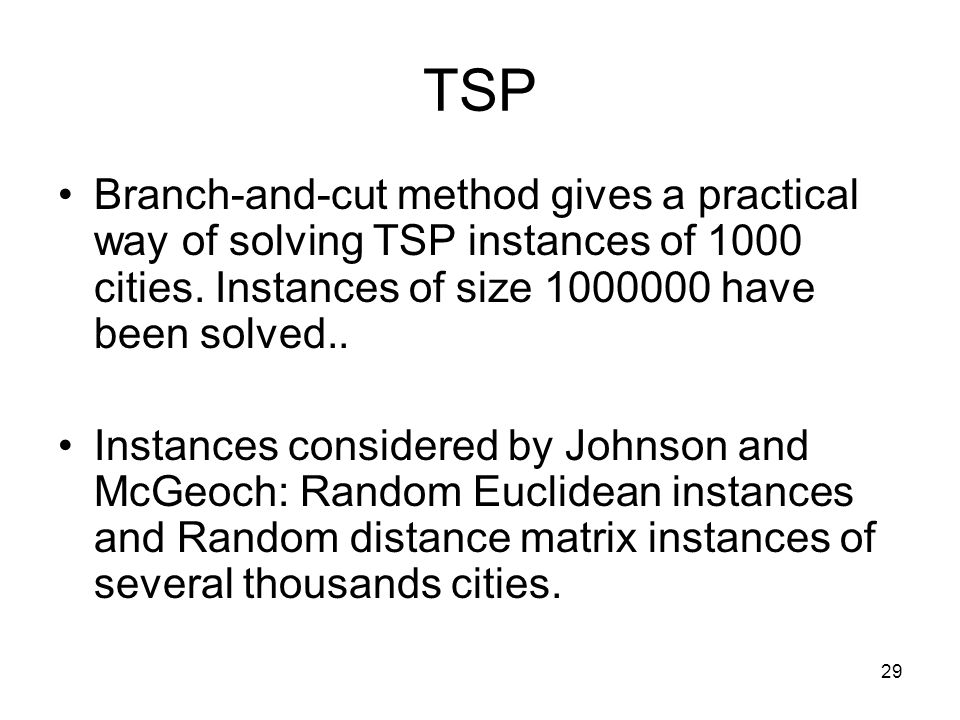 TSP

• Branch-and-cut method gives a practical way of solving TSP instances of 1000 cities. Instances of size 1000000 have been solved..

• Instances considered by Johnson and McGeoch: Random Euclidean instances and Random distance matrix instances of several thousands cities.

29